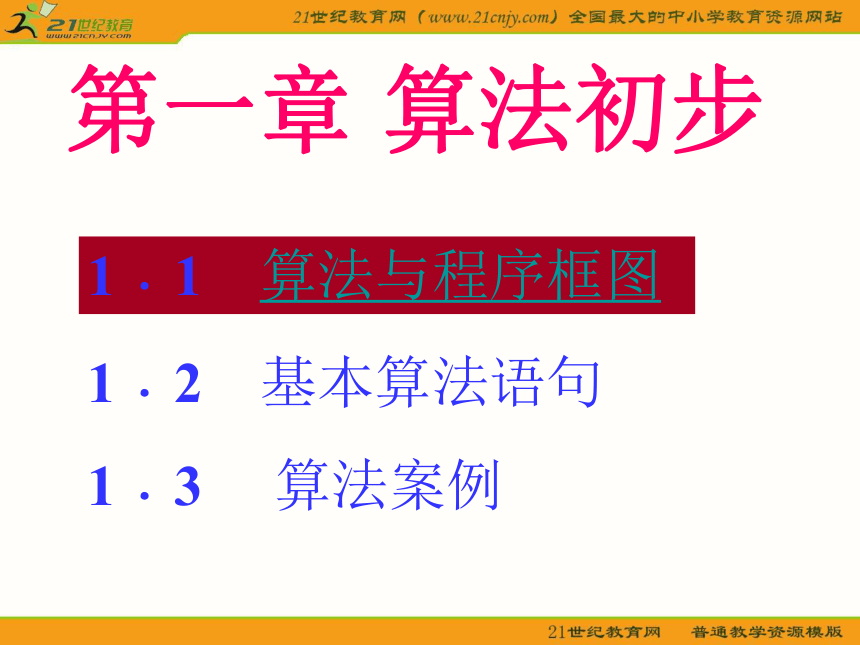 21世纪教育
www.21cnjy.com

21世纪教育网（www.21cnjy.com）全国最大的中小学教育资源网站

第一章 算法初步

1．1 算法与程序框图

1．2 基本算法语句

1．3 算法案例

21世纪教育网 普通教学资源模版